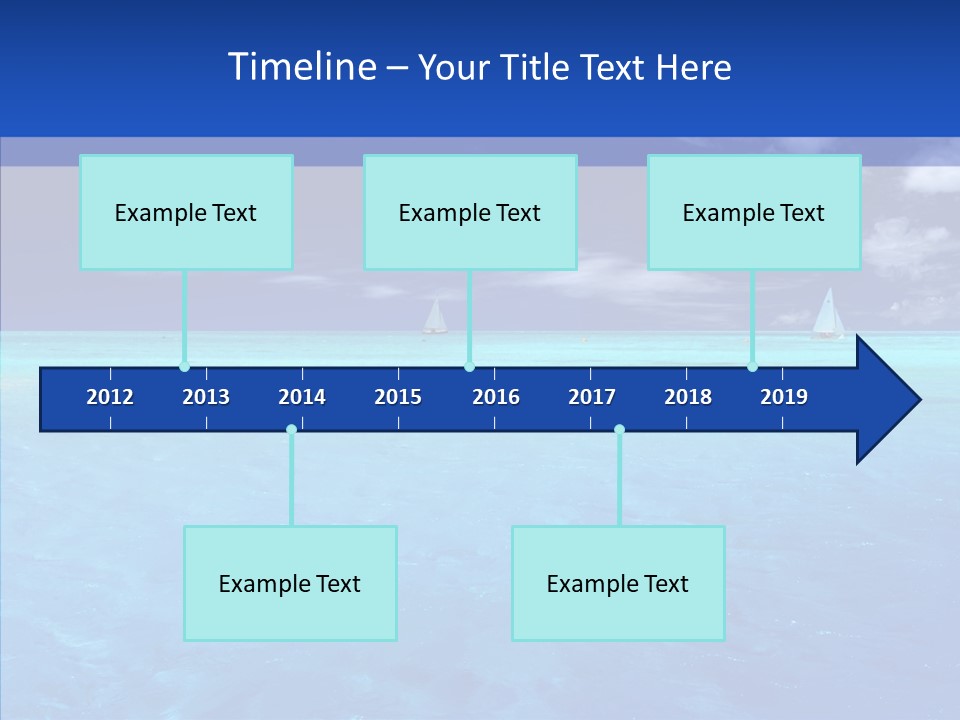 Timeline – Your Title Text Here

Example Text

Example Text

Example Text

2012 2013 2014 2015 2016 2017 2018 2019

Example Text

Example Text